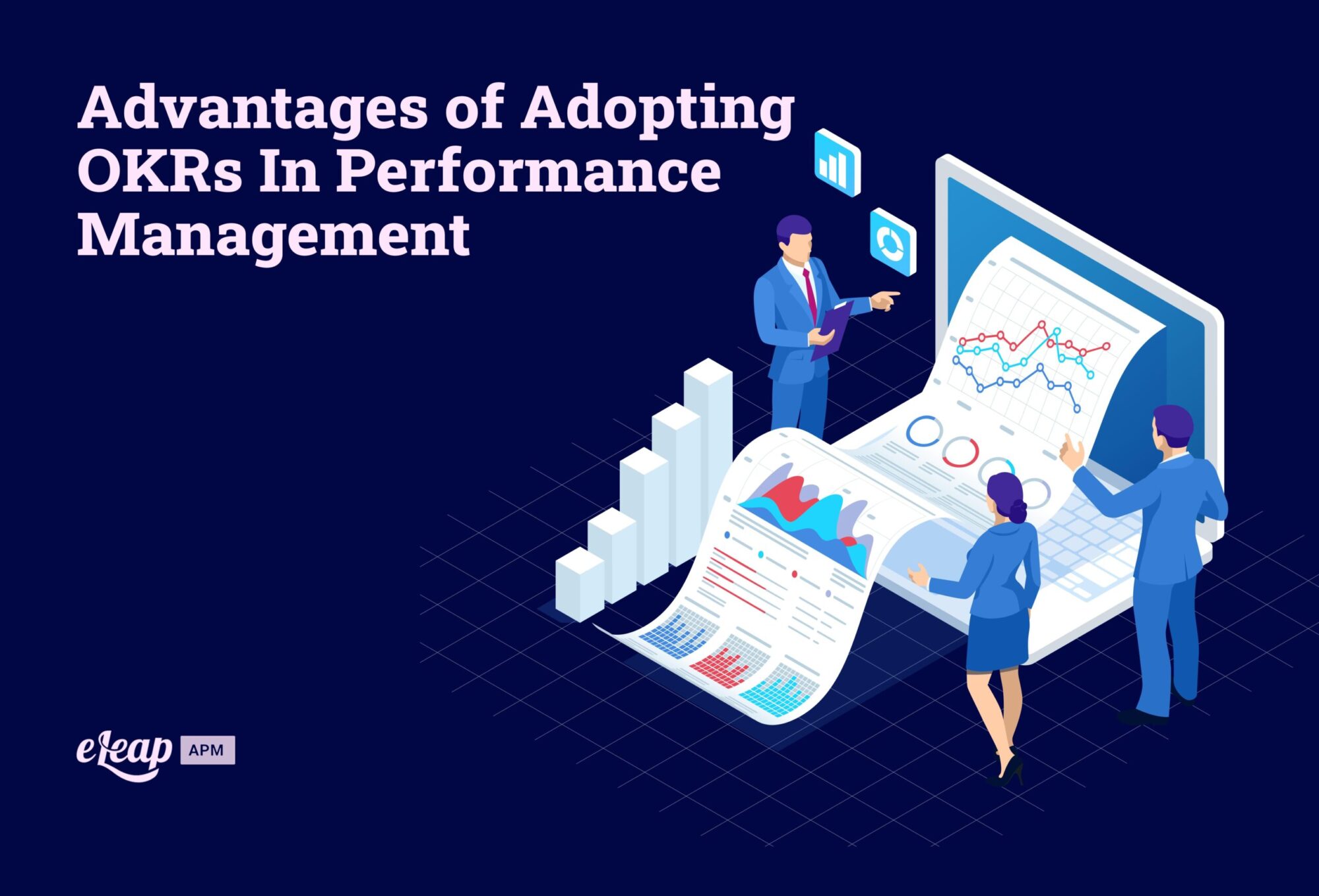 Advantages of Adopting OKRs In Performance Management

eLeap APM